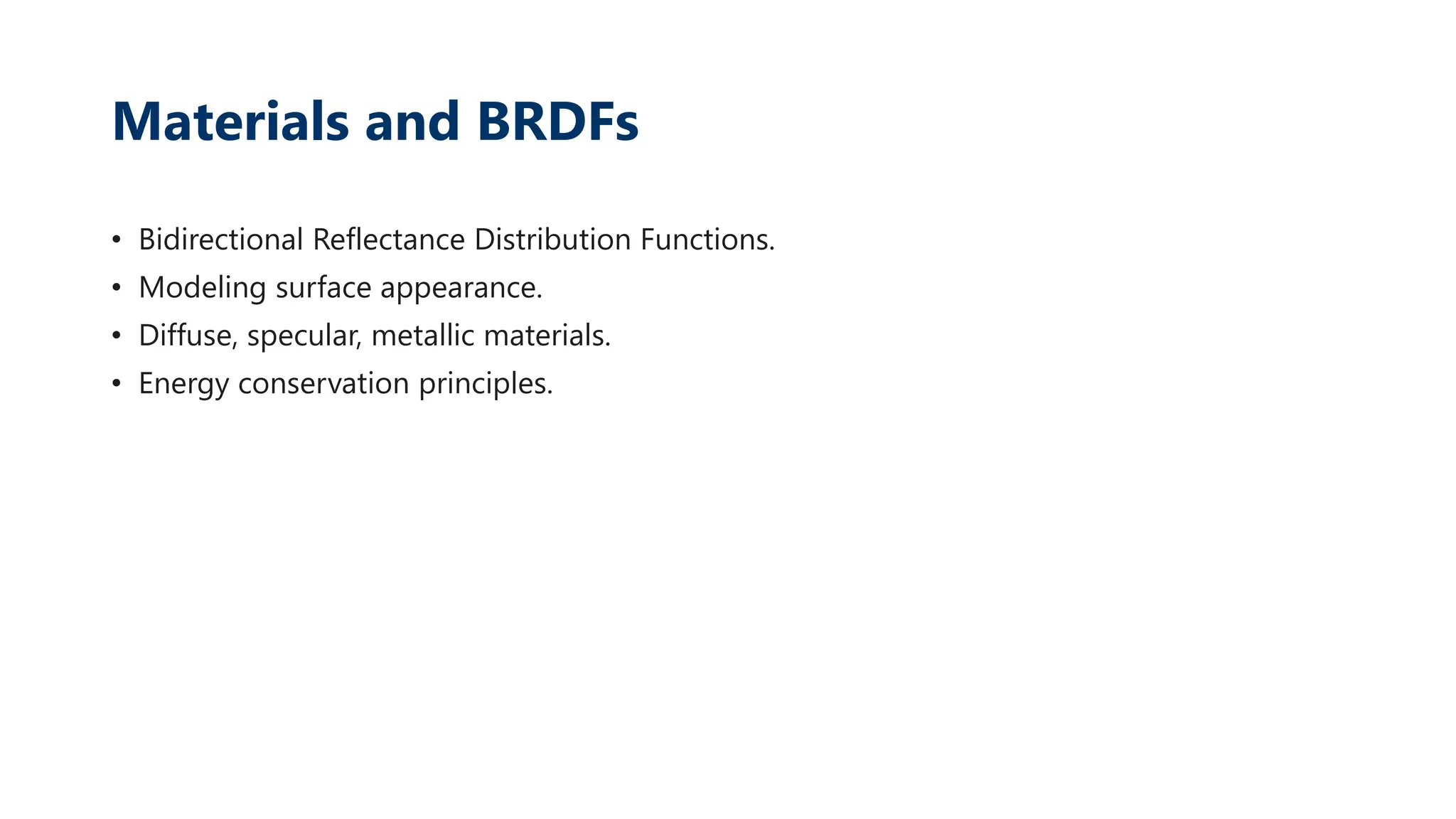 Materials and BRDFs

• Bidirectional Reflectance Distribution Functions.
• Modeling surface appearance.
• Diffuse, specular, metallic materials.
• Energy conservation principles.